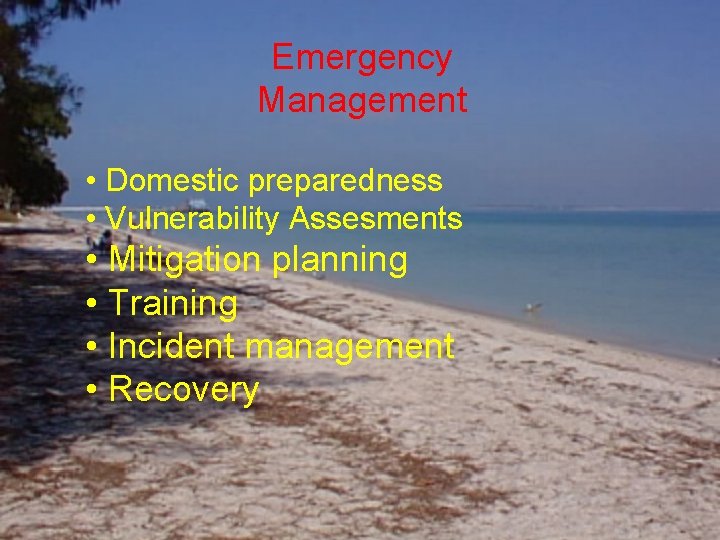 Emergency Management

• Domestic preparedness
• Vulnerability Assesments
• Mitigation planning
• Training
• Incident management
• Recovery